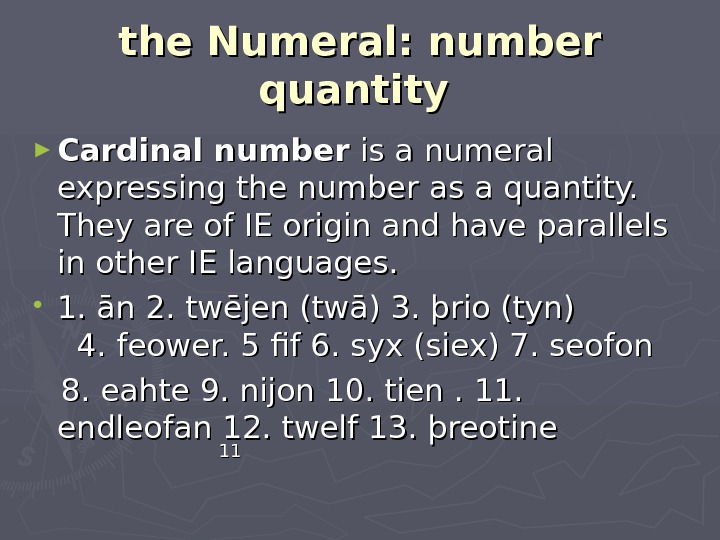 the Numeral: number quantity

Cardinal number is a numeral expressing the number as a quantity. They are of IE origin and have parallels in other IE languages.

1. ān 2. twējen (twā) 3. þrio (tyn) 4. feower. 5 fif 6. syx (siex) 7. seofon

8. eahte 9. nijon 10. tien . 11. endleofan 12. twelf 13. þreotine

11